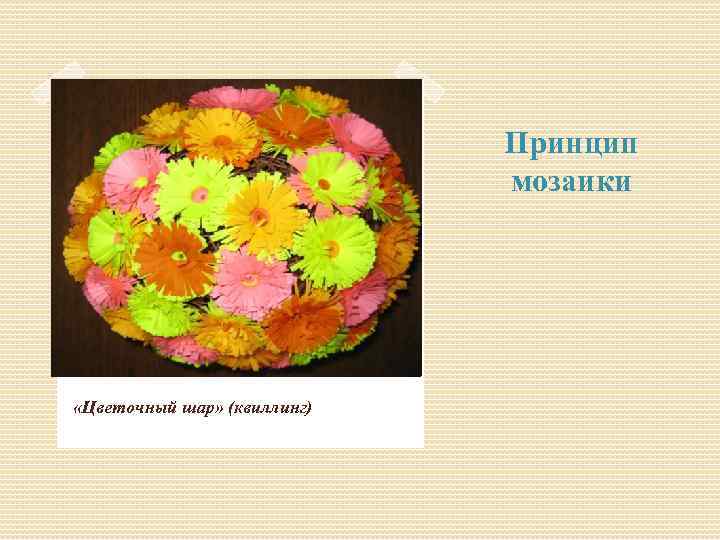 Принцип мозаики

«Цветочный шар» (квиллинг)